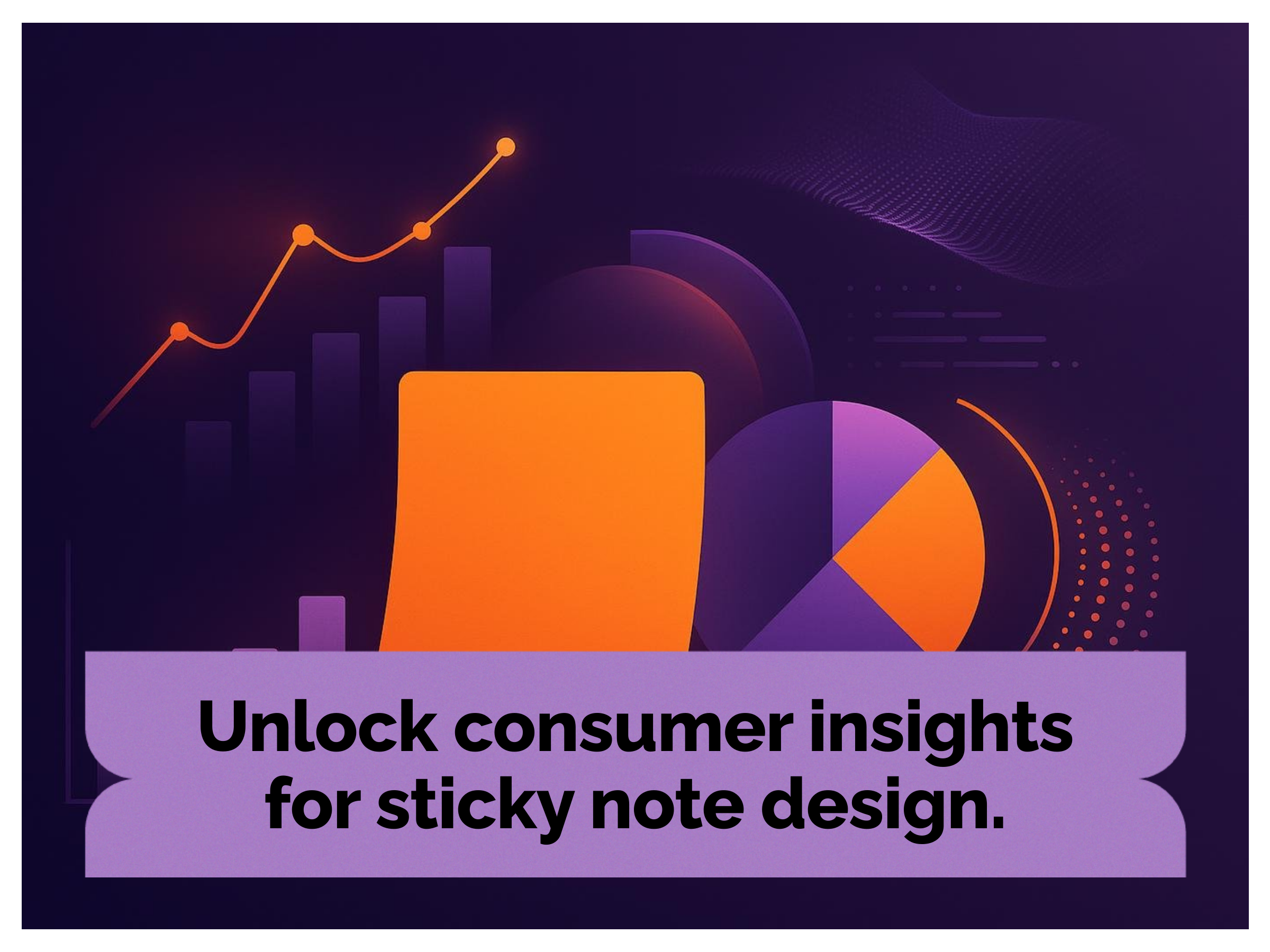 Unlock consumer insights for sticky note design.